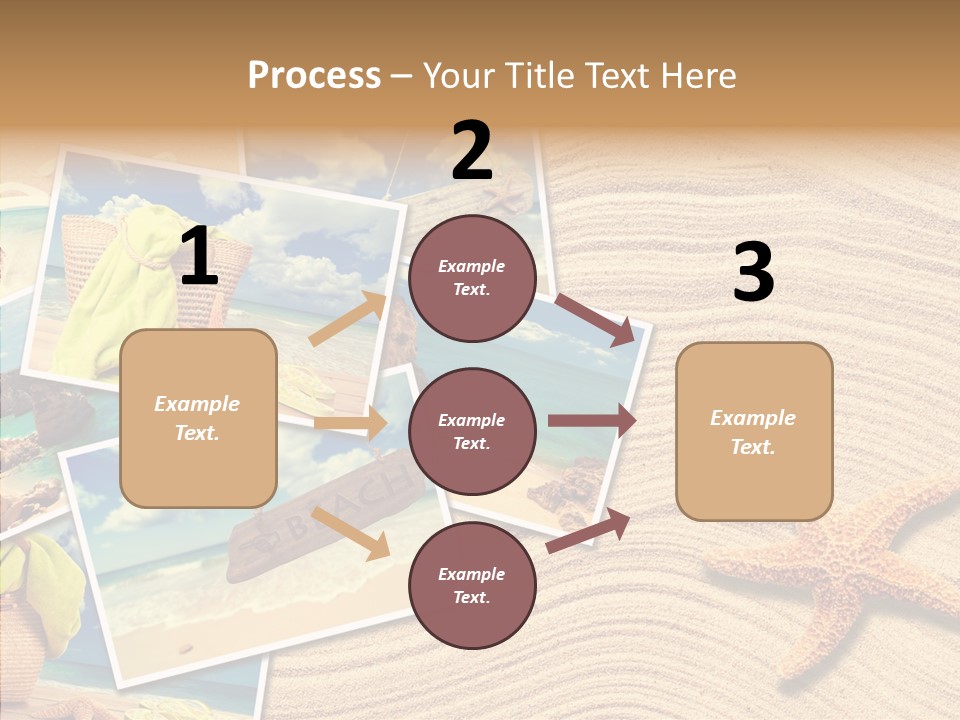 Process – Your Title Text Here

1

Example Text.

2

Example Text.

Example Text.

Example Text.

3

Example Text.

BEACH